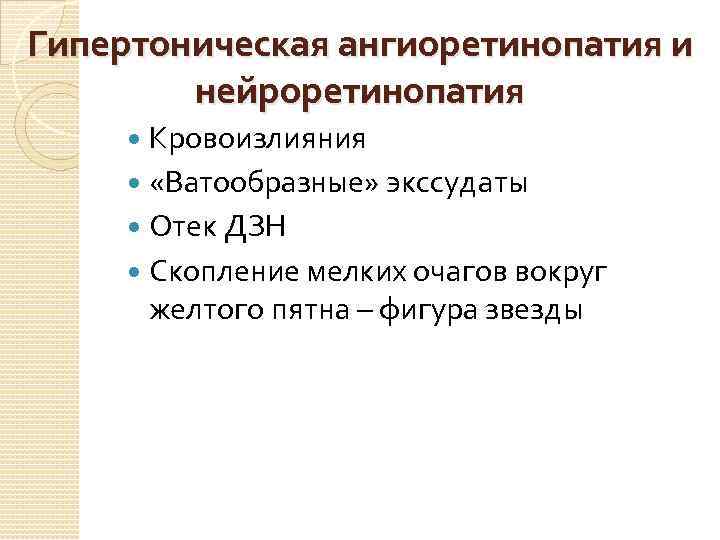 Гипертоническая ангиоретинопатия и нейроретинопатия

- Кровоизлияния
- «Ватообразные» экссудаты
- Отек ДЗН
- Скопление мелких очагов вокруг желтого пятна – фигура звезды